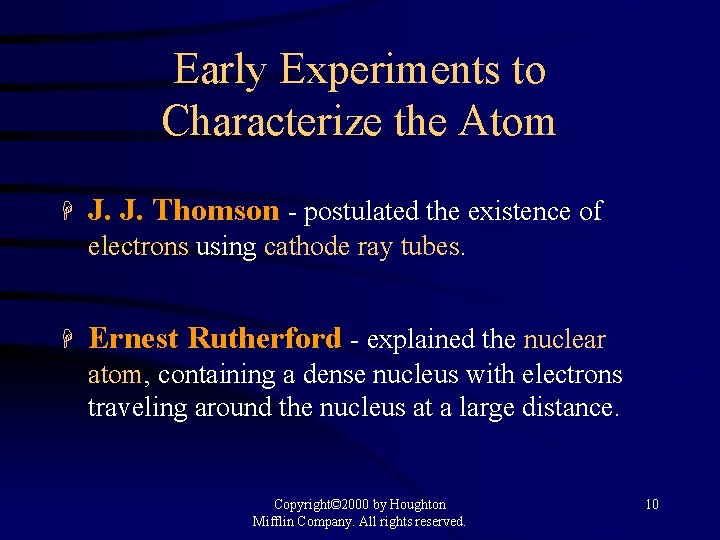 Early Experiments to Characterize the Atom

J. J. Thomson - postulated the existence of electrons using cathode ray tubes.

Ernest Rutherford - explained the nuclear atom, containing a dense nucleus with electrons traveling around the nucleus at a large distance.

Copyright©2000 by Houghton Mifflin Company. All rights reserved.

10